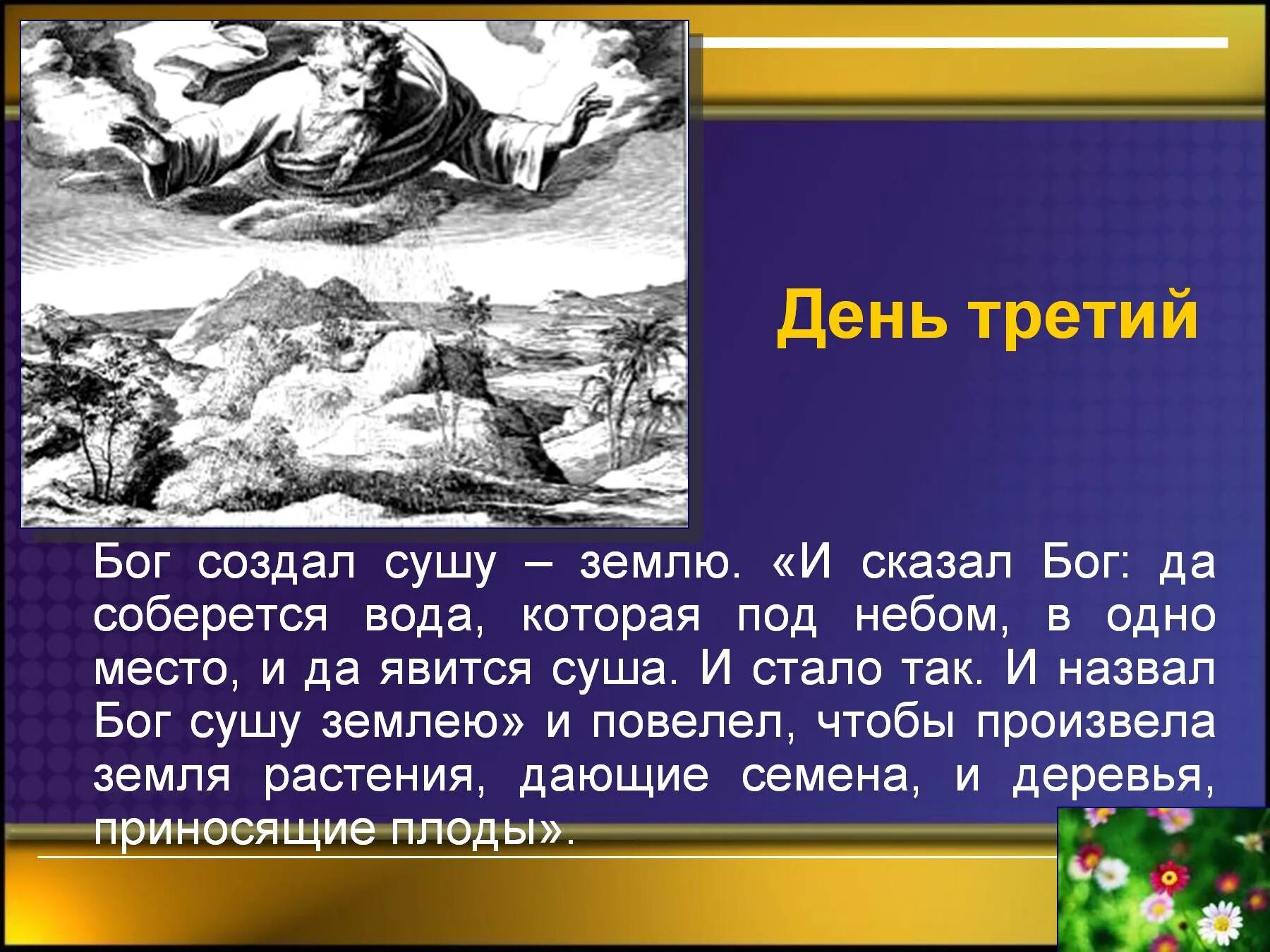 День третий

Бог создал сушу – землю. «И сказал Бог: да соберется вода, которая под небом, в одно место, и да явится суша. И стало так. И назвал Бог сушу землею» и повелел, чтобы произвела земля растения, дающие семена, и деревья, приносящие плоды».